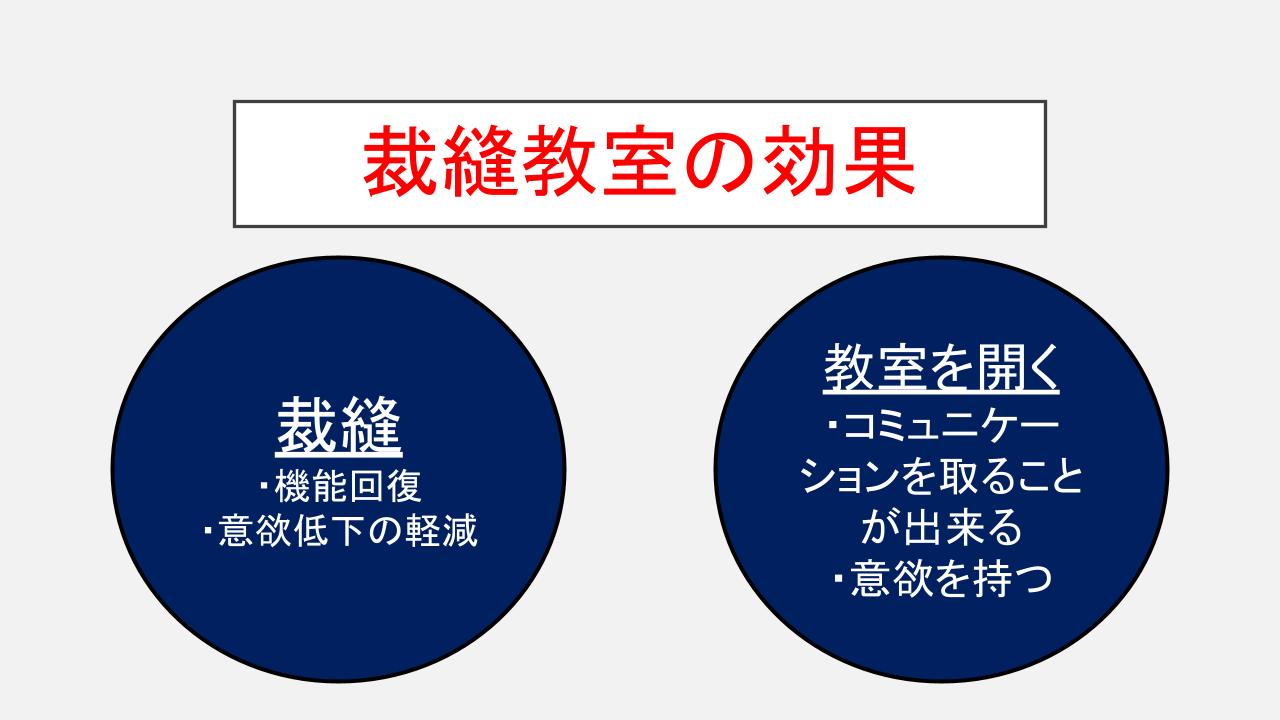 裁縫教室の効果

裁縫
・機能回復
・意欲低下の軽減

教室を開く
・コミュニケーションを取ることが出来る
・意欲を持つ